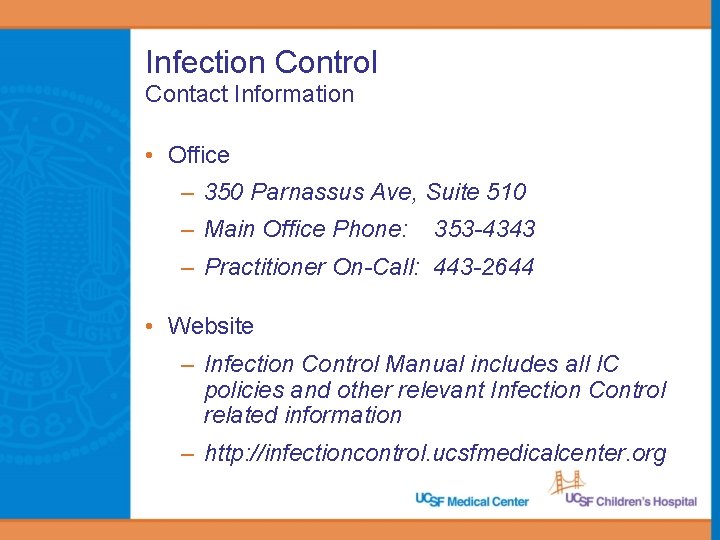 Infection Control
Contact Information

• Office
– 350 Parnassus Ave, Suite 510
– Main Office Phone: 353-4343
– Practitioner On-Call: 443-2644

• Website
– Infection Control Manual includes all IC policies and other relevant Infection Control related information
– http://infectioncontrol.ucsfmedicalcenter.org

UCSF Medical Center
UCSF Children's Hospital